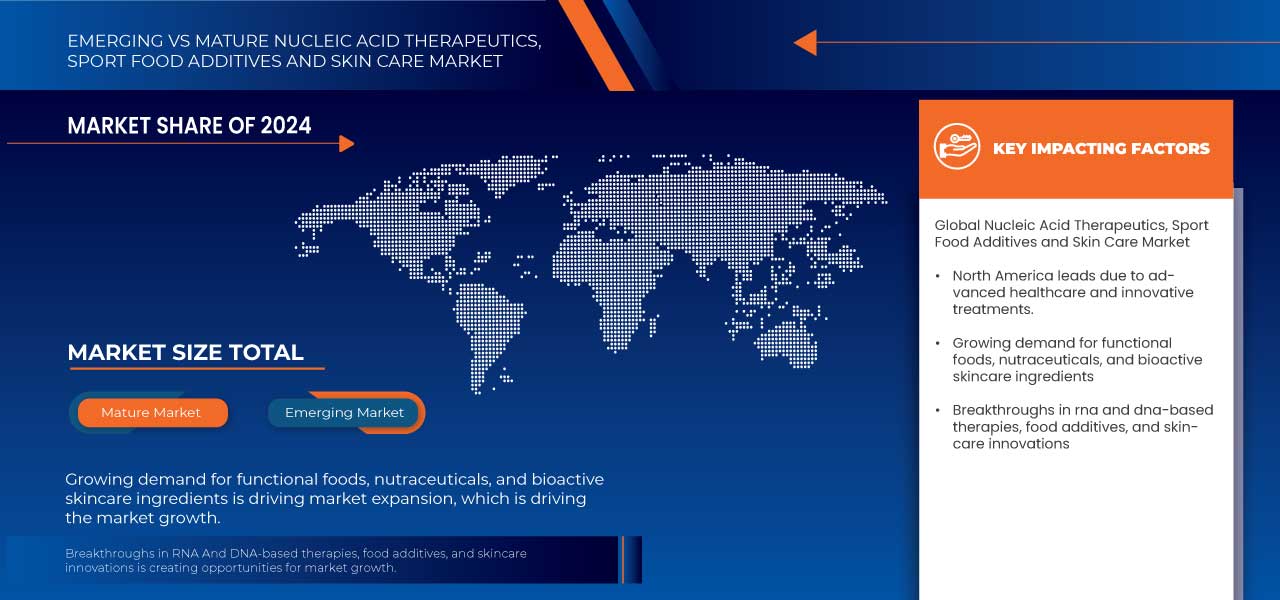 EMERGING VS MATURE NUCLEIC ACID THERAPEUTICS, SPORT FOOD ADDITIVES AND SKIN CARE MARKET

MARKET SHARE OF 2024

MARKET SIZE TOTAL

Mature Market

Emerging Market

Growing demand for functional foods, nutraceuticals, and bioactive skincare ingredients is driving market expansion, which is driving the market growth.

Breakthroughs in RNA And DNA-based therapies, food additives, and skincare innovations is creating opportunities for market growth.

KEY IMPACTING FACTORS

Global Nucleic Acid Therapeutics, Sport Food Additives and Skin Care Market

• North America leads due to advanced healthcare and innovative treatments.

• Growing demand for functional foods, nutraceuticals, and bioactive skincare ingredients

• Breakthroughs in rna and dna-based therapies, food additives, and skincare innovations